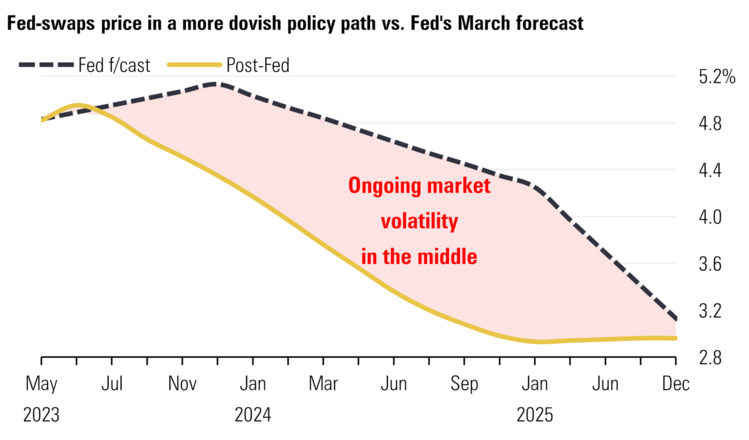 Fed-swaps price in a more dovish policy path vs. Fed's March forecast

Fed f/cast Post-Fed

5.2%
4.8
4.4
4.0
3.6
3.2
2.8

Ongoing market volatility in the middle

May 2023
Jul
Nov
Jan 2024
Mar
Jun
Sep
Jan 2025
Jun
Dec